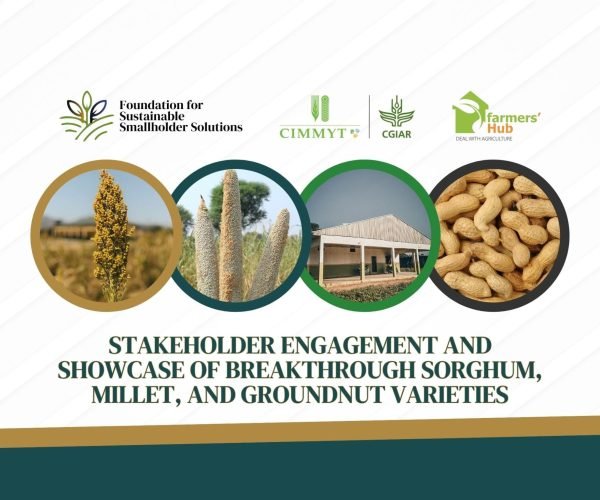 Foundation for Sustainable Smallholder Solutions

CIMMYT

CGIAR

farmers' Hub
DEAL WITH AGRICULTURE

STAKEHOLDER ENGAGEMENT AND SHOWCASE OF BREAKTHROUGH SORGHUM, MILLET, AND GROUNDNUT VARIETIES